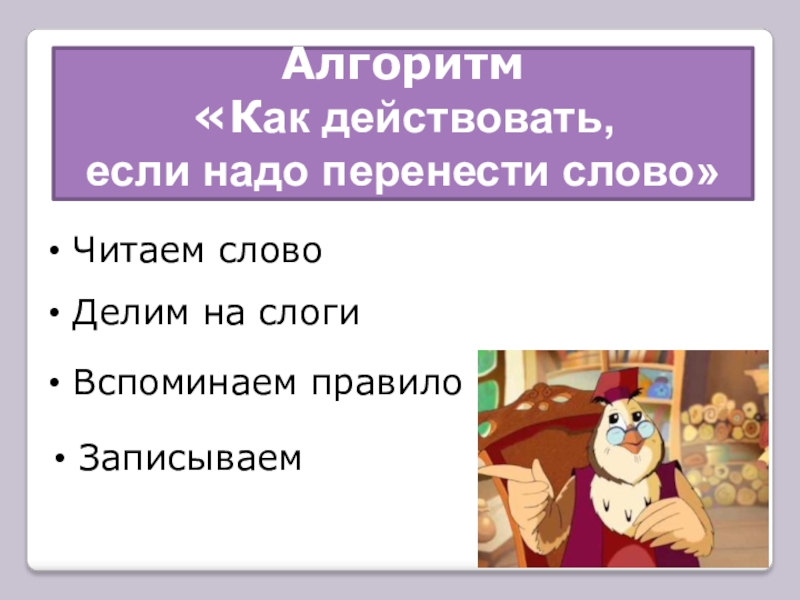 Алгоритм
«Как действовать,
если надо перенести слово»

• Читаем слово
• Делим на слоги
• Вспоминаем правило
• Записываем